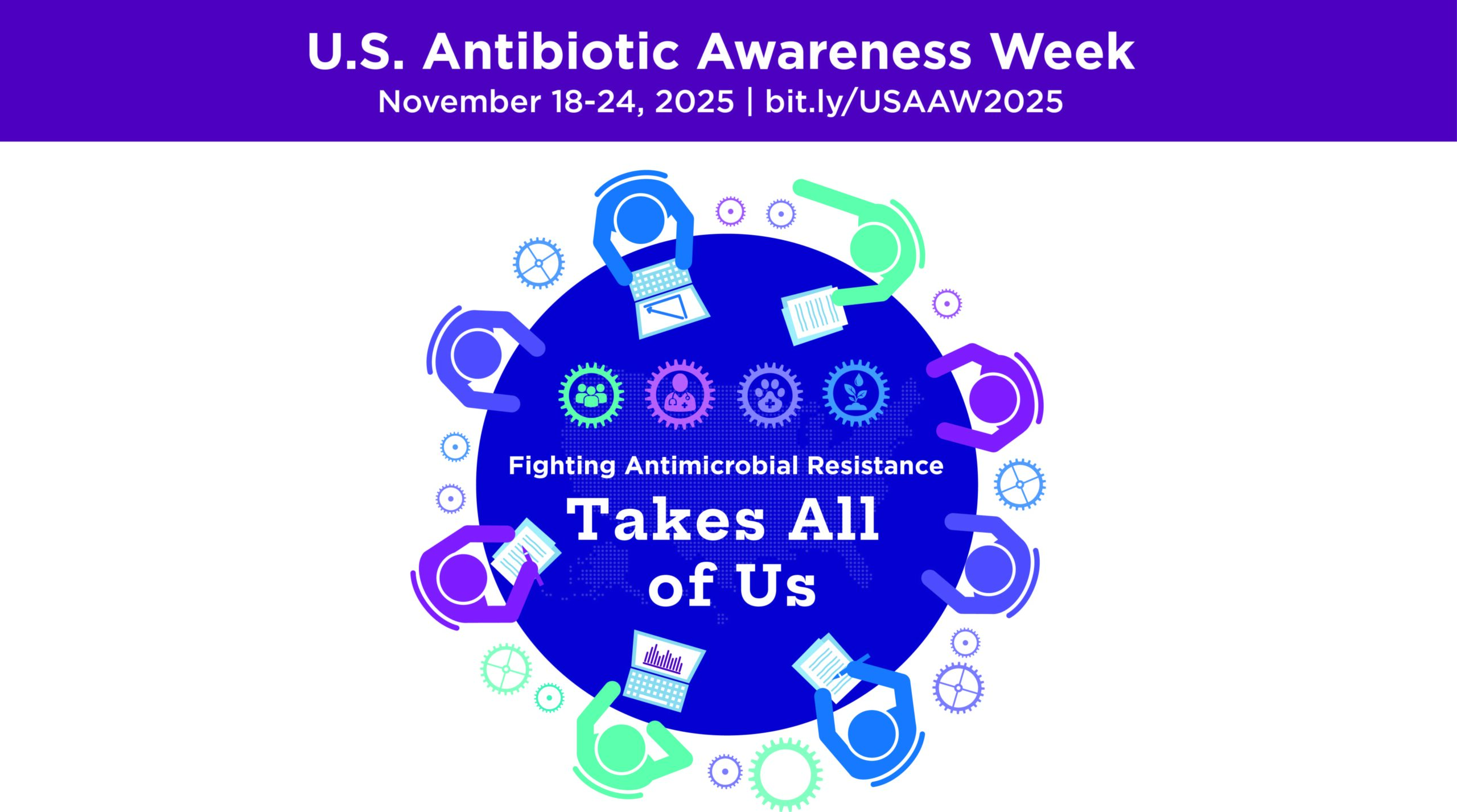 U.S. Antibiotic Awareness Week
November 18-24, 2025 | bit.ly/USAAW2025

Fighting Antimicrobial Resistance
Takes All of Us